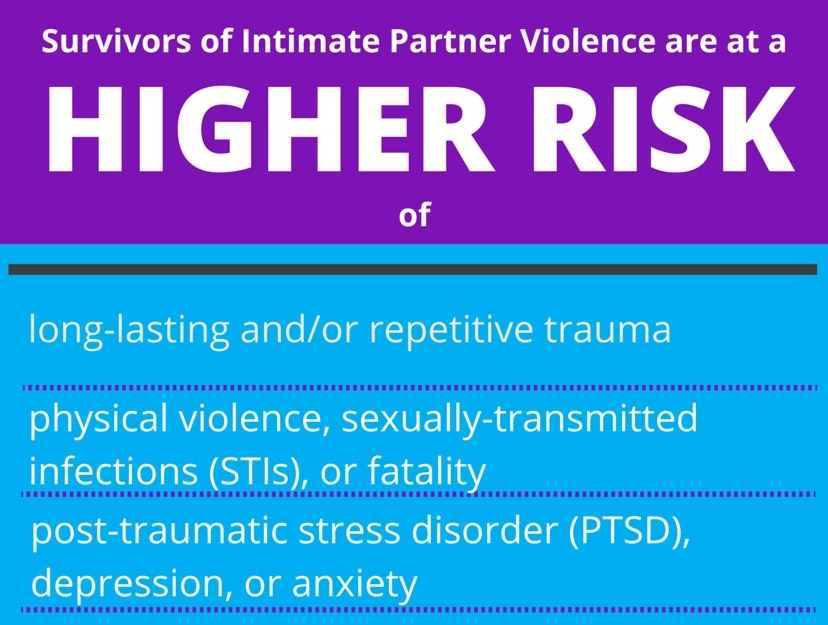 Survivors of Intimate Partner Violence are at a

HIGHER RISK

of

long-lasting and/or repetitive trauma

physical violence, sexually-transmitted infections (STIs), or fatality

post-traumatic stress disorder (PTSD), depression, or anxiety